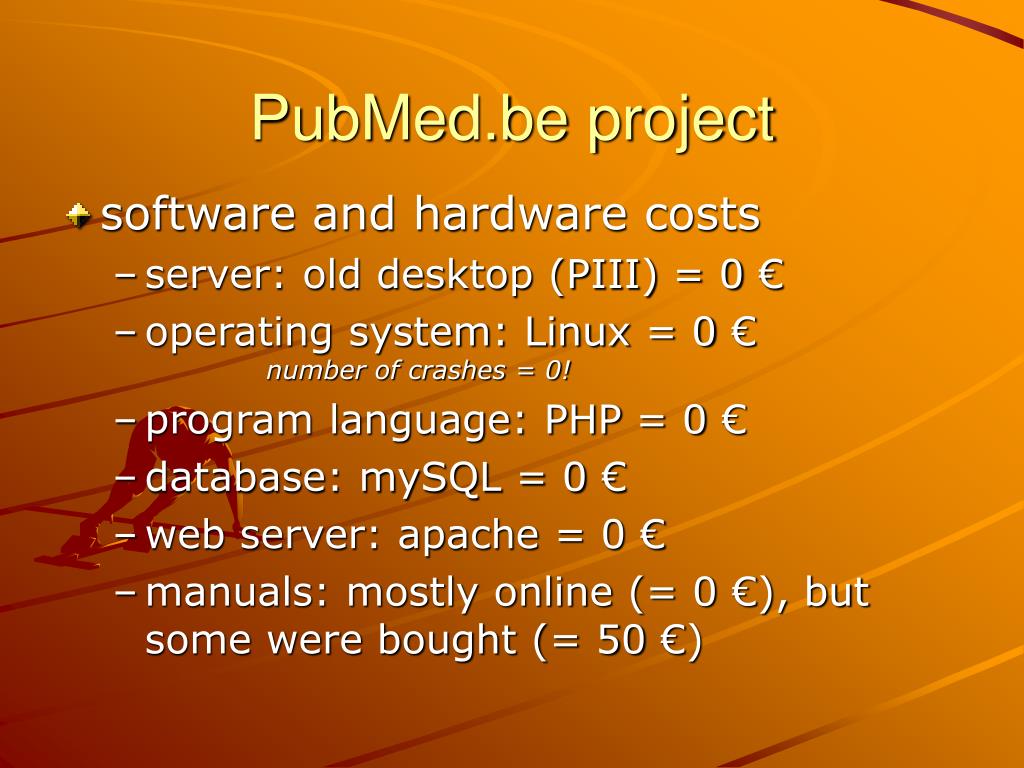 PubMed.be project

software and hardware costs

– server: old desktop (PIII) = 0 €

– operating system: Linux = 0 €
number of crashes = 0!

– program language: PHP = 0 €

– database: mySQL = 0 €

– web server: apache = 0 €

– manuals: mostly online (= 0 €), but some were bought (= 50 €)